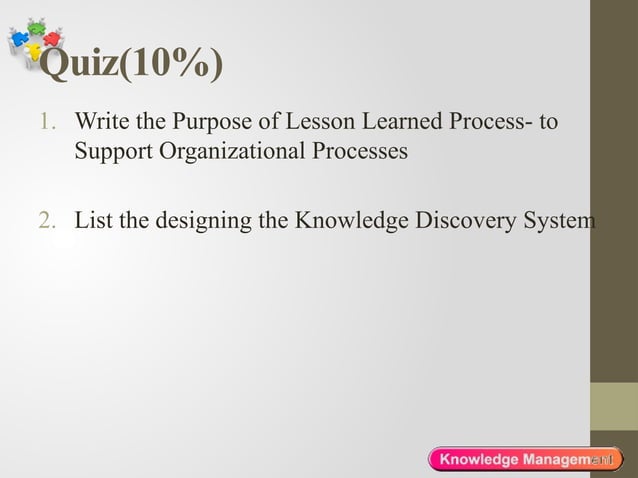 Quiz(10%)

1. Write the Purpose of Lesson Learned Process- to Support Organizational Processes

2. List the designing the Knowledge Discovery System

Knowledge Management